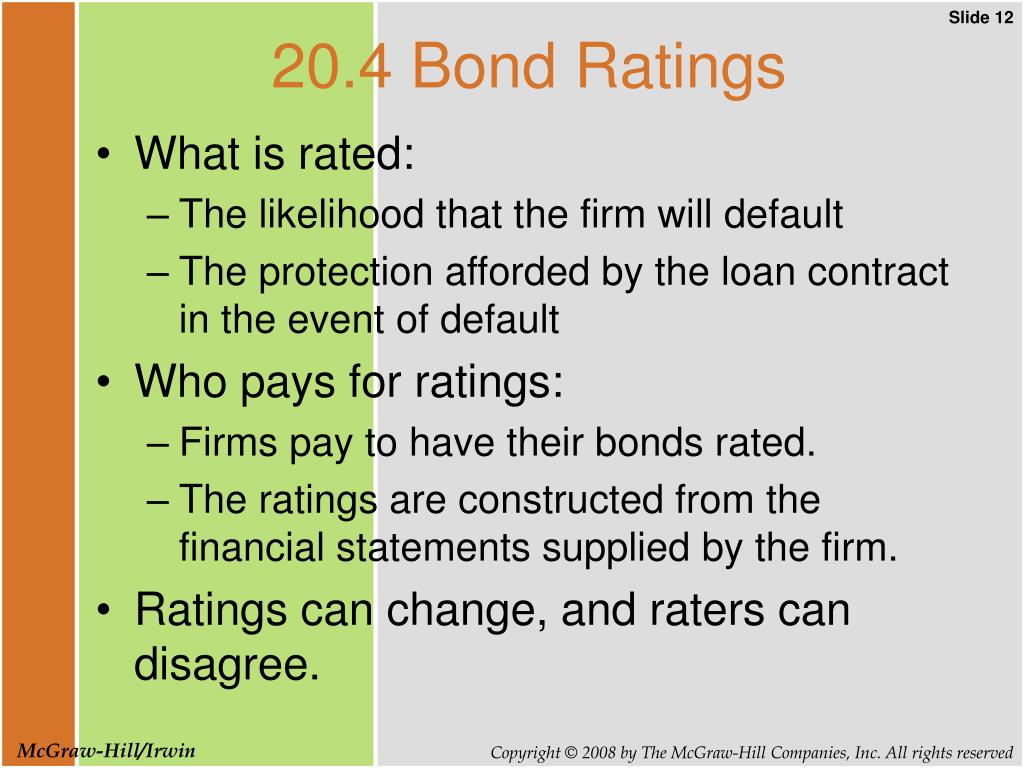 Slide 12

20.4 Bond Ratings

• What is rated:
 – The likelihood that the firm will default
 – The protection afforded by the loan contract in the event of default
• Who pays for ratings:
 – Firms pay to have their bonds rated.
 – The ratings are constructed from the financial statements supplied by the firm.
• Ratings can change, and raters can disagree.

McGraw-Hill/Irwin

Copyright © 2008 by The McGraw-Hill Companies, Inc. All rights reserved